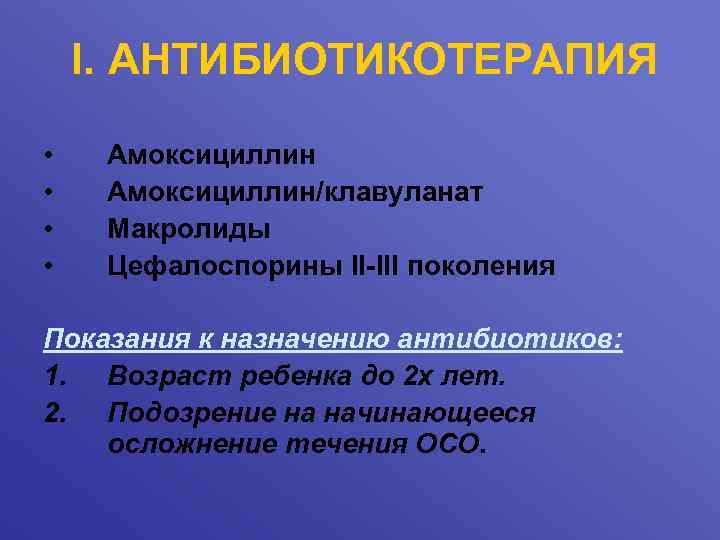 I. АНТИБИОТИКОТЕРАПИЯ

• Амоксициллин
• Амоксициллин/клавуланат
• Макролиды
• Цефалоспорины II-III поколения

Показания к назначению антибиотиков:
1. Возраст ребенка до 2х лет.
2. Подозрение на начинающееся осложнение течения ОСО.